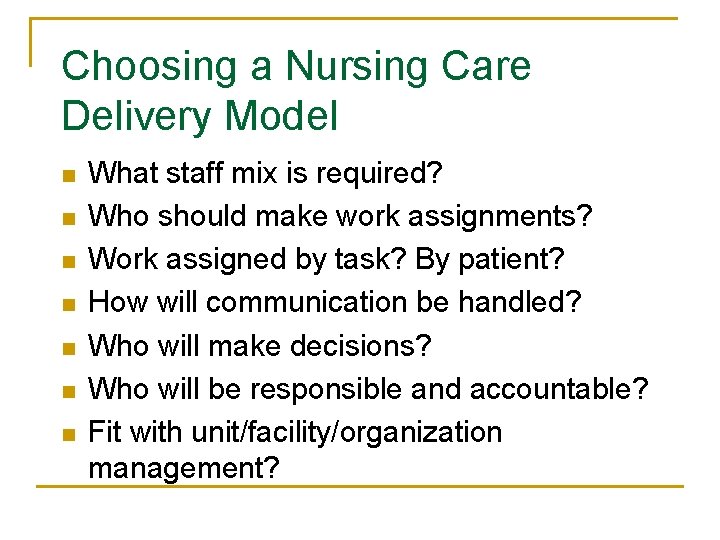 Choosing a Nursing Care Delivery Model

- What staff mix is required?
- Who should make work assignments?
- Work assigned by task? By patient?
- How will communication be handled?
- Who will make decisions?
- Who will be responsible and accountable?
- Fit with unit/facility/organization management?